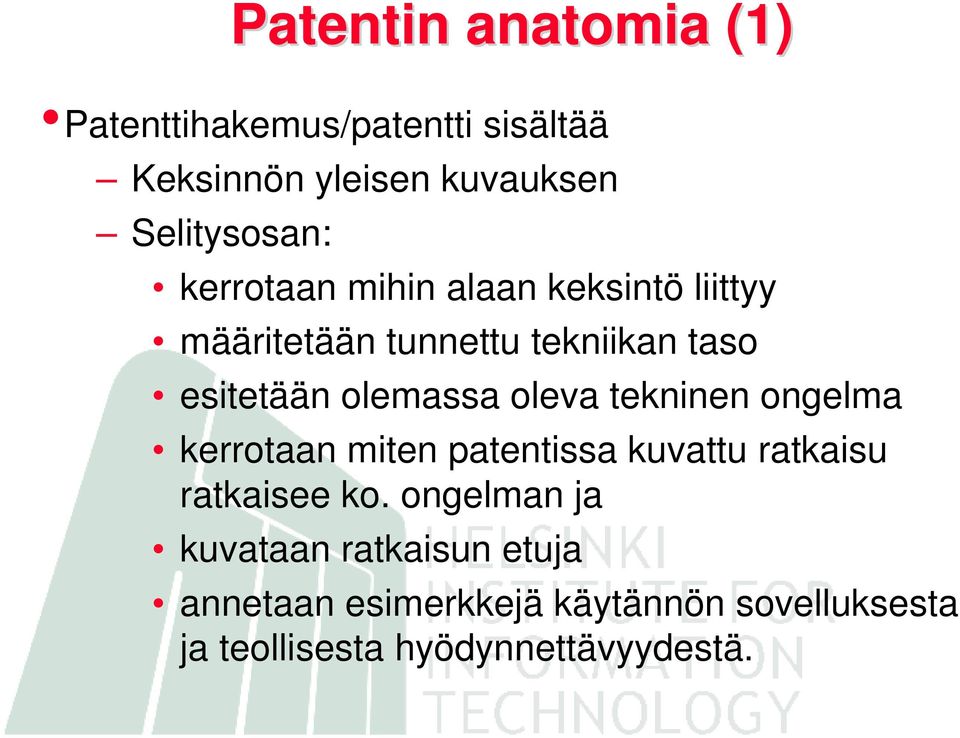 Patentin anatomia (1)

• Patenttihakemus/patentti sisältää

– Keksinnön yleisen kuvauksen

– Selitysosan:

• kerrotaan mihin alaan keksintö liittyy

• määritetään tunnettu tekniikan taso

• esitetään olemassa oleva tekninen ongelma

• kerrotaan miten patentissa kuvattu ratkaisu ratkaisee ko. ongelman ja

• kuvataan ratkaisun etuja

• annetaan esimerkkejä käytännön sovelluksesta ja teollisesta hyödynnettävyydestä.

HELSINKI INSTITUTE FOR INFORMATION TECHNOLOGY